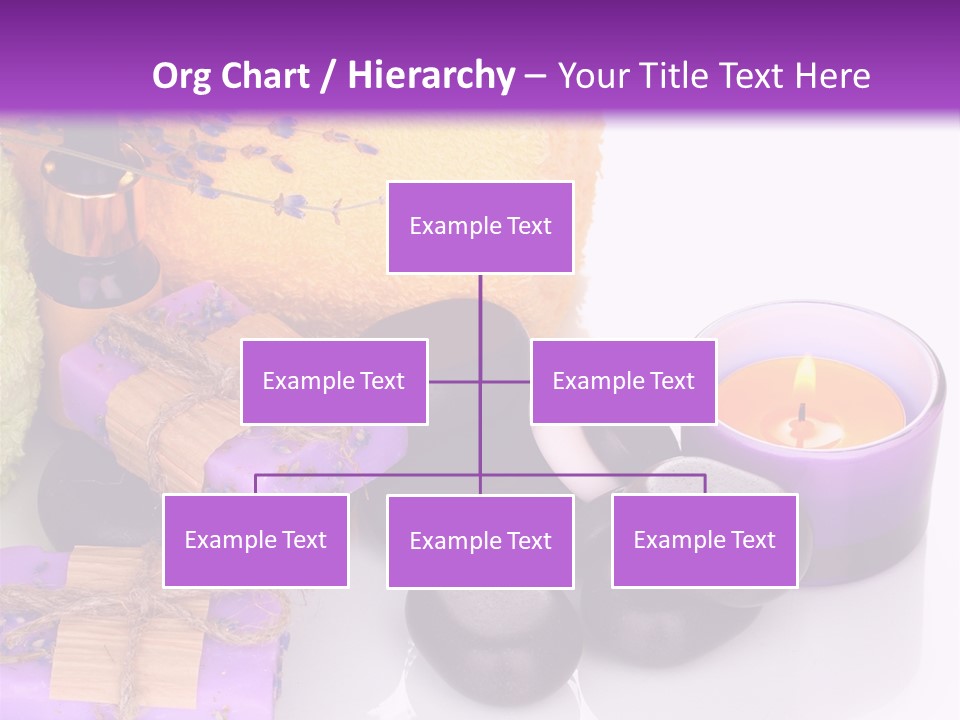 Org Chart / Hierarchy – Your Title Text Here

Example Text

Example Text

Example Text

Example Text

Example Text

Example Text